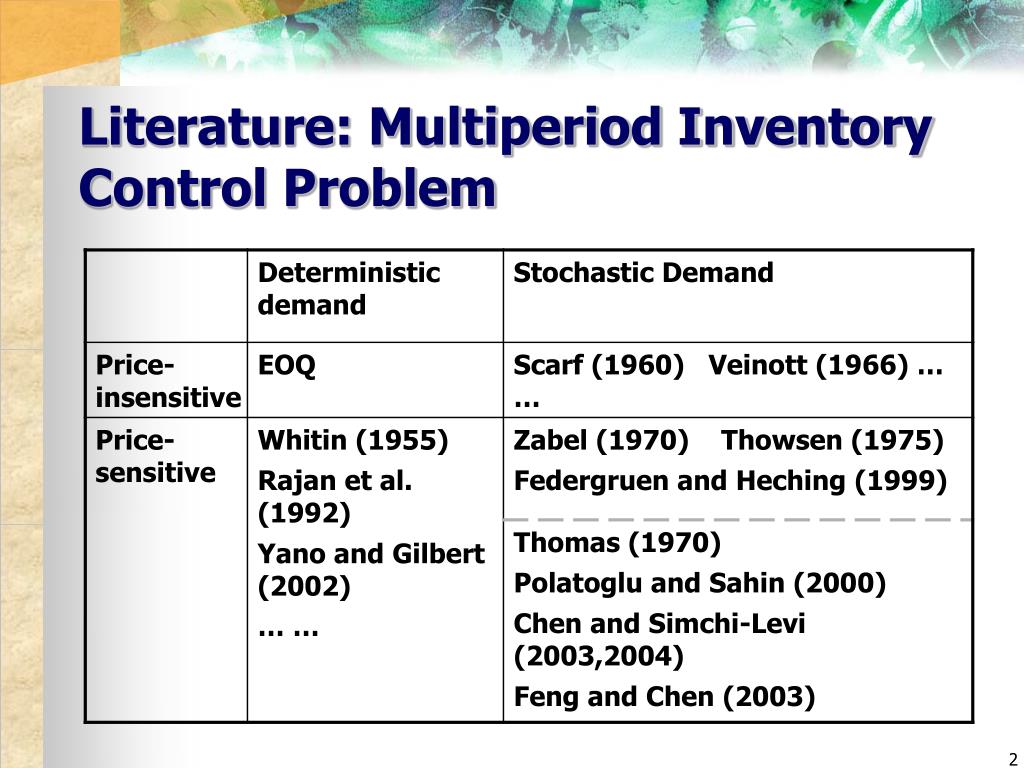 Literature: Multiperiod Inventory Control Problem

| | Deterministic demand | Stochastic Demand |
|---|---|---|
| Price-insensitive | EOQ | Scarf (1960) Veinott (1966) … … |
| Price-sensitive | Whitin (1955) Rajan et al. (1992) Yano and Gilbert (2002) … … | Zabel (1970) Thowsen (1975) Federgruen and Heching (1999) Thomas (1970) Polatoglu and Sahin (2000) Chen and Simchi-Levi (2003,2004) Feng and Chen (2003) |

2